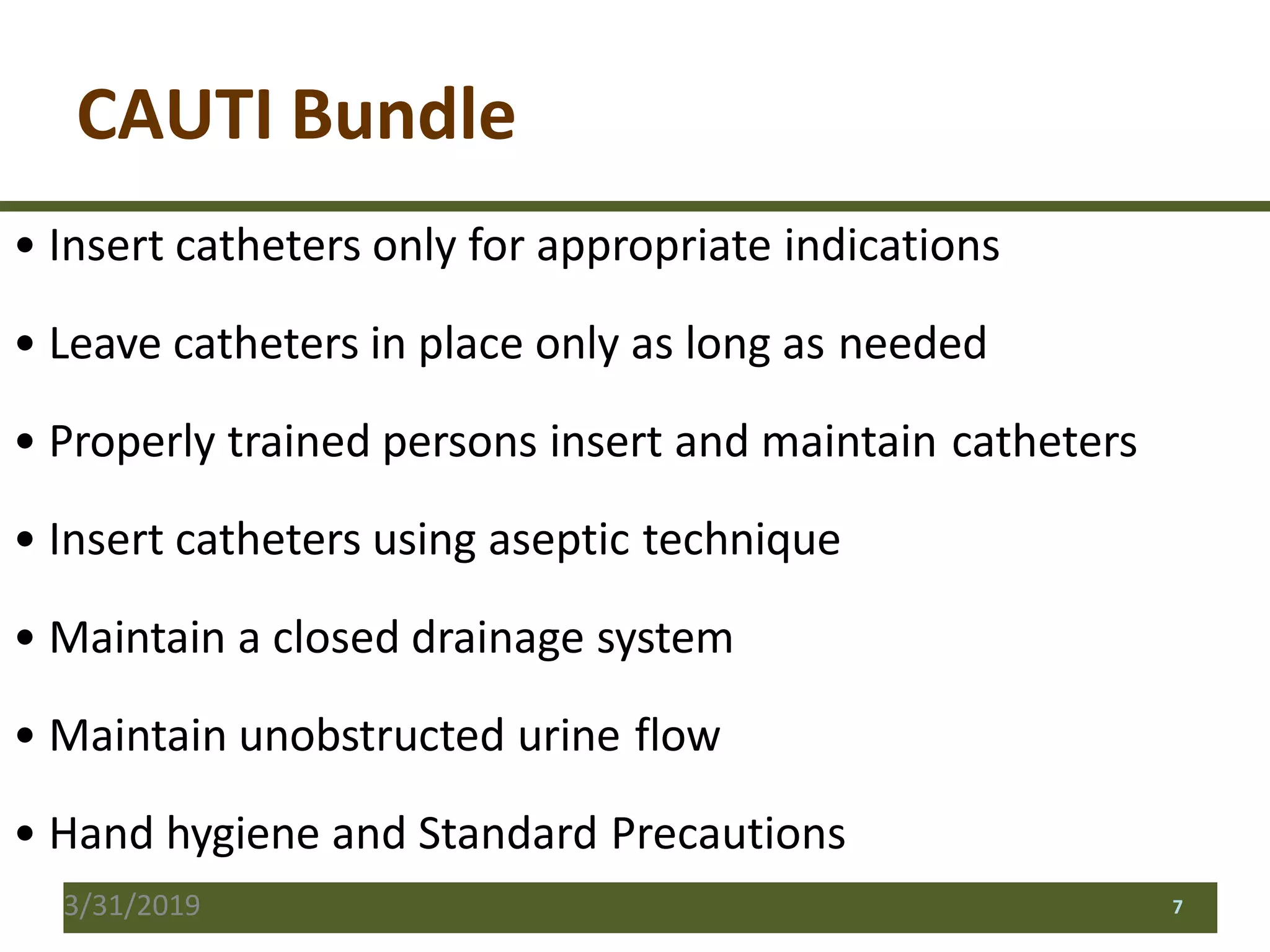 CAUTI Bundle

• Insert catheters only for appropriate indications

• Leave catheters in place only as long as needed

• Properly trained persons insert and maintain catheters

• Insert catheters using aseptic technique

• Maintain a closed drainage system

• Maintain unobstructed urine flow

• Hand hygiene and Standard Precautions

3/31/2019

7